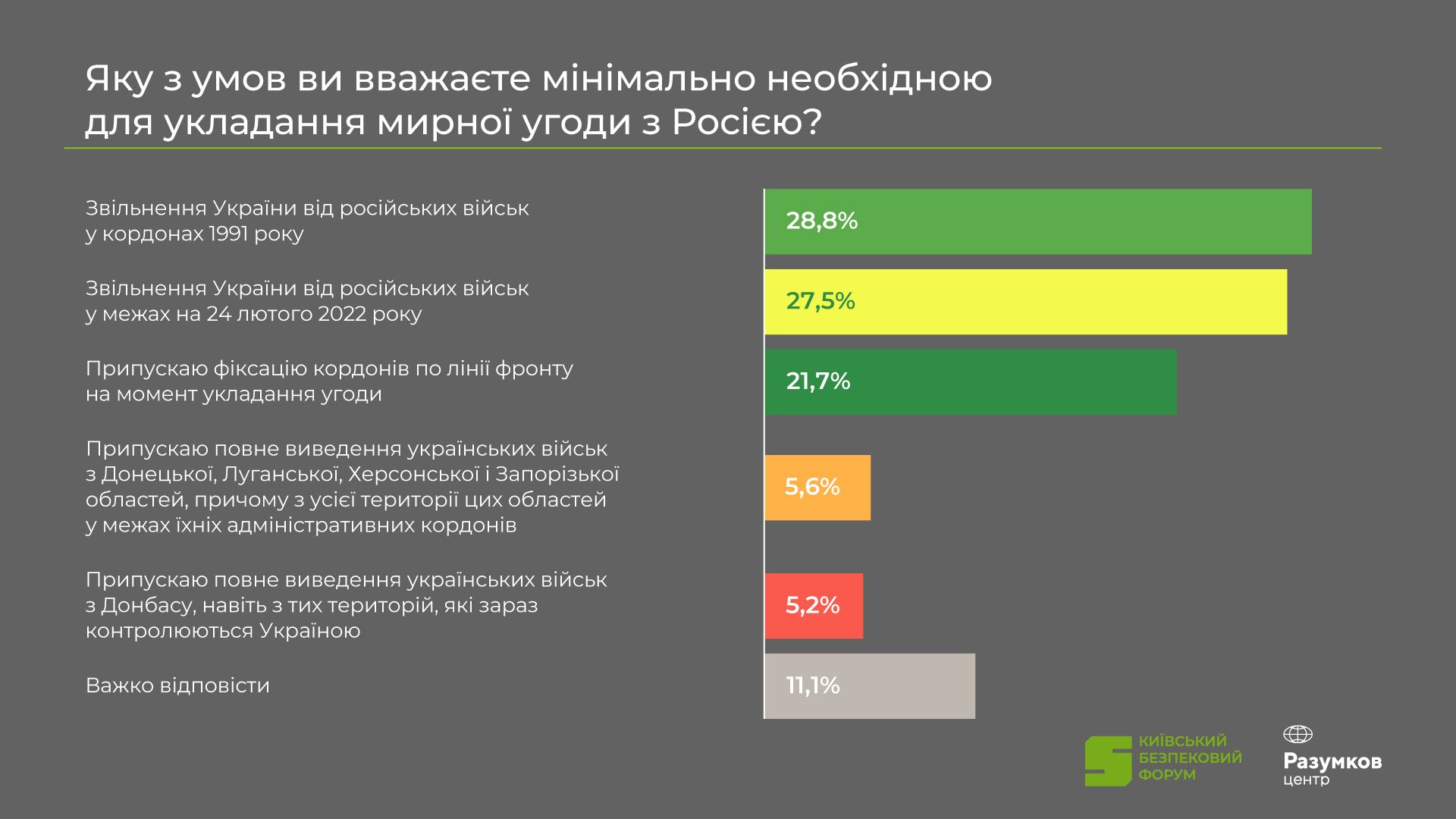 Яку з умов ви вважаєте мінімально необхідною для укладання мирної угоди з Росією?

Звільнення України від російських військ у кордонах 1991 року

28,8%

Звільнення України від російських військ у межах на 24 лютого 2022 року

27,5%

Припускаю фіксацію кордонів по лінії фронту на момент укладання угоди

21,7%

Припускаю повне виведення українських військ з Донецької, Луганської, Херсонської і Запорізької областей, причому з усієї території цих областей у межах їхніх адміністративних кордонів

5,6%

Припускаю повне виведення українських військ з Донбасу, навіть з тих територій, які зараз контролюються Україною

5,2%

Важко відповісти

11,1%

КИЇВСЬКИЙ БЕЗПЕКОВИЙ ФОРУМ

Разумков центр